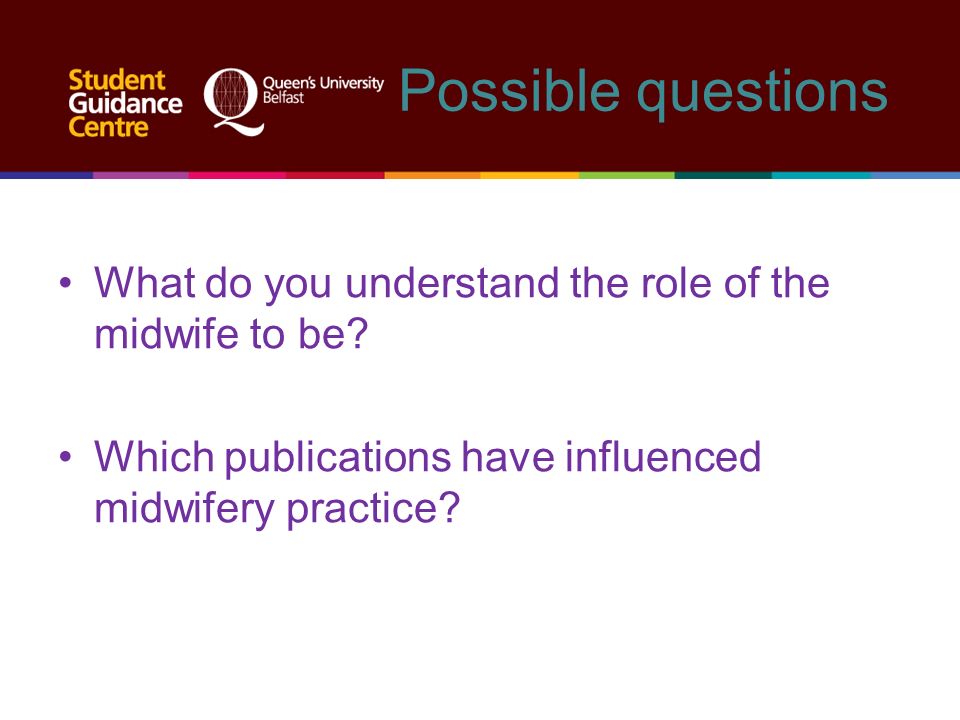 Student Guidance Centre

Queen's University Belfast

Possible questions

• What do you understand the role of the midwife to be?

• Which publications have influenced midwifery practice?